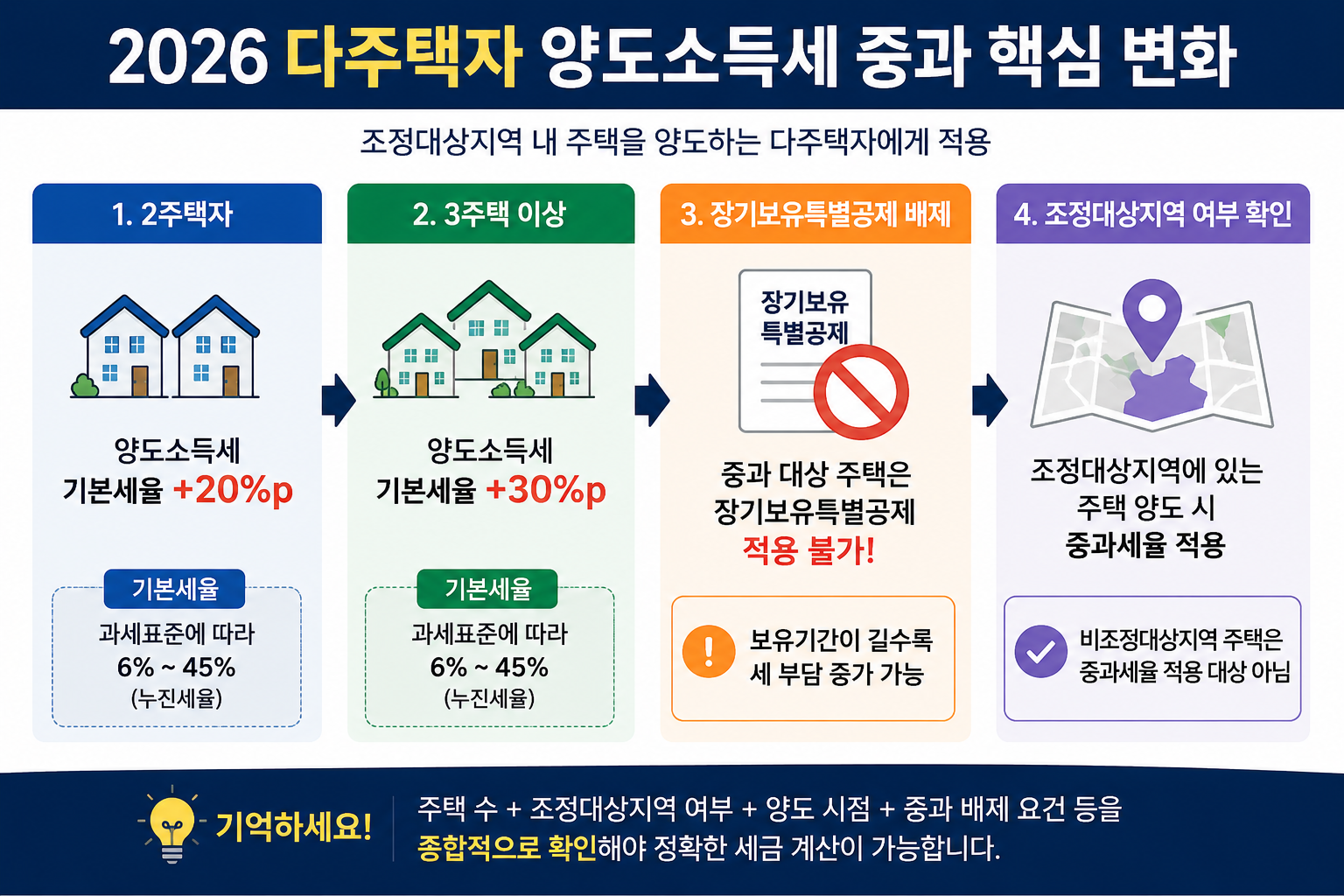 2026 다주택자 양도소득세 중과 핵심 변화

조정대상지역 내 주택을 양도하는 다주택자에게 적용

1. 2주택자

양도소득세
기본세율 +20%p

기본세율
과세표준에 따라
6% ~ 45%
(누진세율)

2. 3주택 이상

양도소득세
기본세율 +30%p

기본세율
과세표준에 따라
6% ~ 45%
(누진세율)

3. 장기보유특별공제 배제

장기보유
특별공제

중과 대상 주택은
장기보유특별공제
적용 불가!

보유기간이 길수록
세 부담 증가 가능

4. 조정대상지역 여부 확인

조정대상지역에 있는
주택 양도 시
중과세율 적용

비조정대상지역 주택은
중과세율 적용 대상 아님

기억하세요!
주택 수 + 조정대상지역 여부 + 양도 시점 + 중과 배제 요건 등을
종합적으로 확인해야 정확한 세금 계산이 가능합니다.